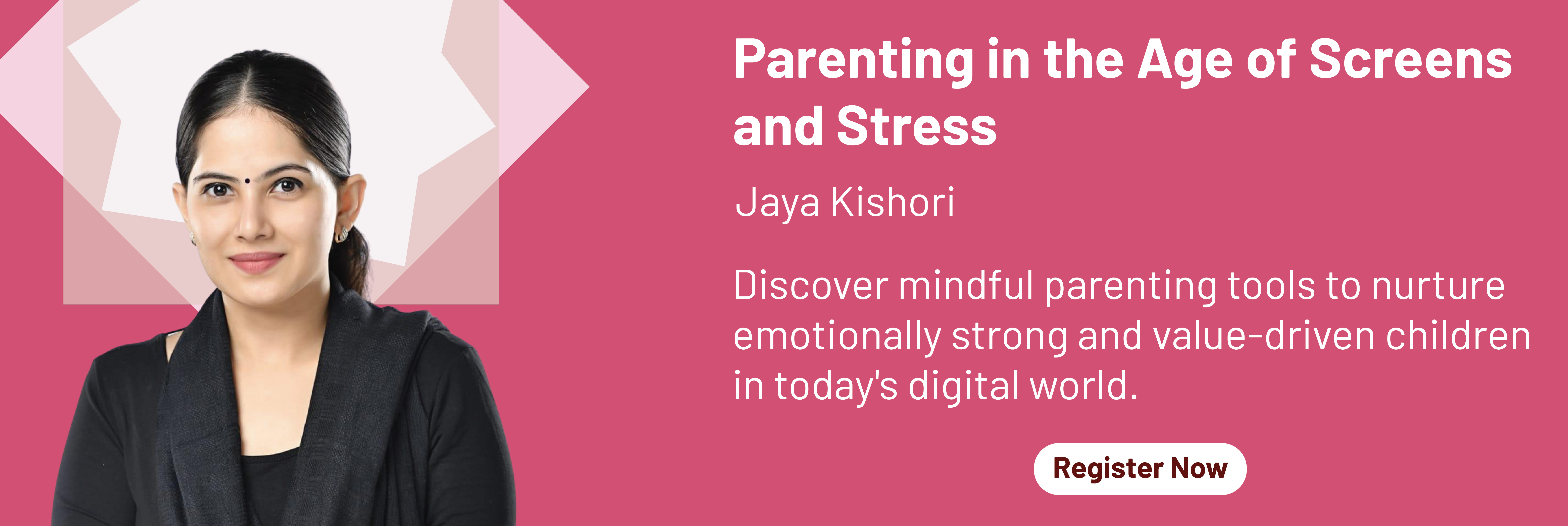 Parenting in the Age of Screens and Stress

Jaya Kishori

Discover mindful parenting tools to nurture emotionally strong and value-driven children in today's digital world.

Register Now